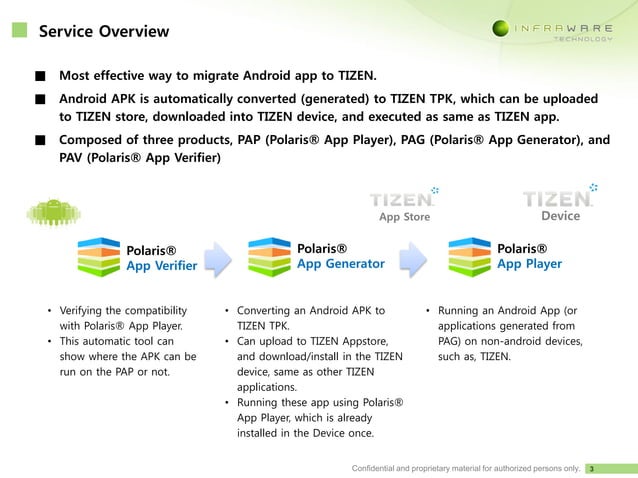 Service Overview

INFRAWARE TECHNOLOGY

■ Most effective way to migrate Android app to TIZEN.

■ Android APK is automatically converted (generated) to TIZEN TPK, which can be uploaded to TIZEN store, downloaded into TIZEN device, and executed as same as TIZEN app.

■ Composed of three products, PAP (Polaris® App Player), PAG (Polaris® App Generator), and PAV (Polaris® App Verifier)

TIZEN App Store

TIZEN Device

Polaris® App Verifier

Polaris® App Generator

Polaris® App Player

• Verifying the compatibility with Polaris® App Player.
• This automatic tool can show where the APK can be run on the PAP or not.

• Converting an Android APK to TIZEN TPK.
• Can upload to TIZEN Appstore, and download/install in the TIZEN device, same as other TIZEN applications.
• Running these app using Polaris® App Player, which is already installed in the Device once.

• Running an Android App (or applications generated from PAG) on non-android devices, such as, TIZEN.

Confidential and proprietary material for authorized persons only. 3